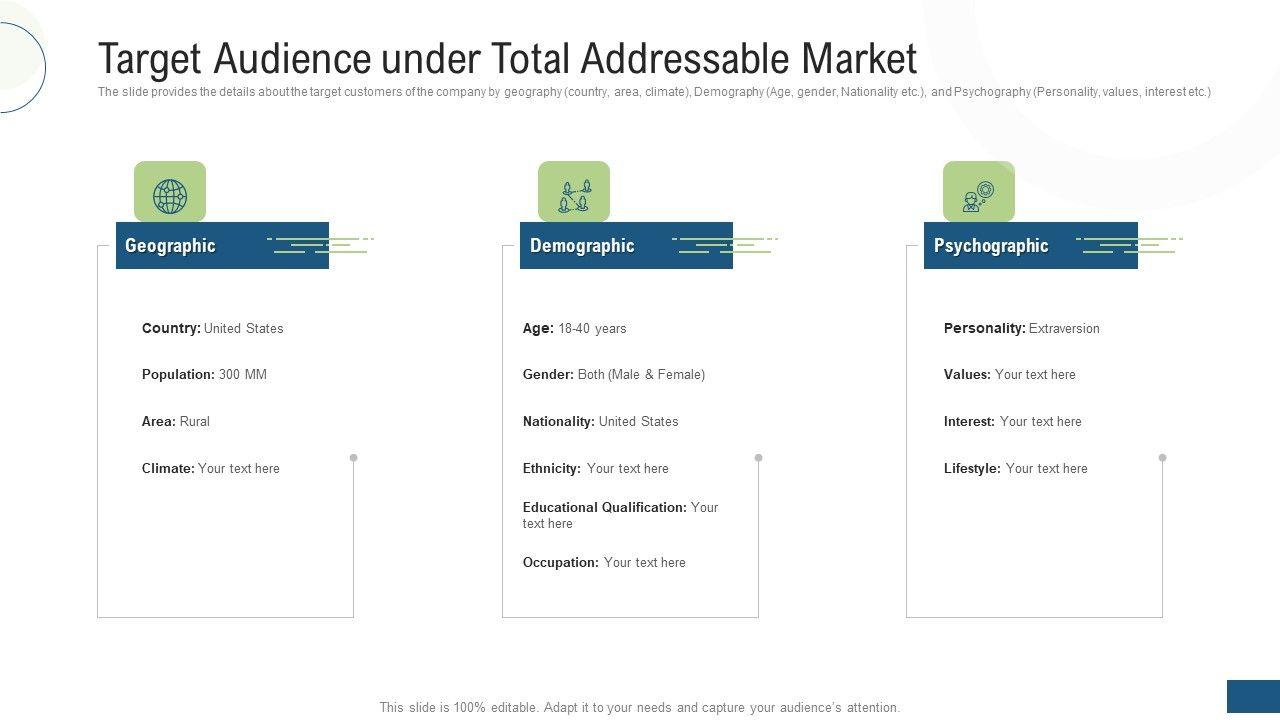 Target Audience under Total Addressable Market
The slide provides the details about the target customers of the company by geography (country, area, climate), Demography (Age, gender, Nationality etc.), and Psychography (Personality, values, interest etc.)

Geographic

Country: United States

Population: 300 MM

Area: Rural

Climate: Your text here

Demographic

Age: 18-40 years

Gender: Both (Male & Female)

Nationality: United States

Ethnicity: Your text here

Educational Qualification: Your text here

Occupation: Your text here

Psychographic

Personality: Extraversion

Values: Your text here

Interest: Your text here

Lifestyle: Your text here

This slide is 100% editable. Adapt it to your needs and capture your audience's attention.